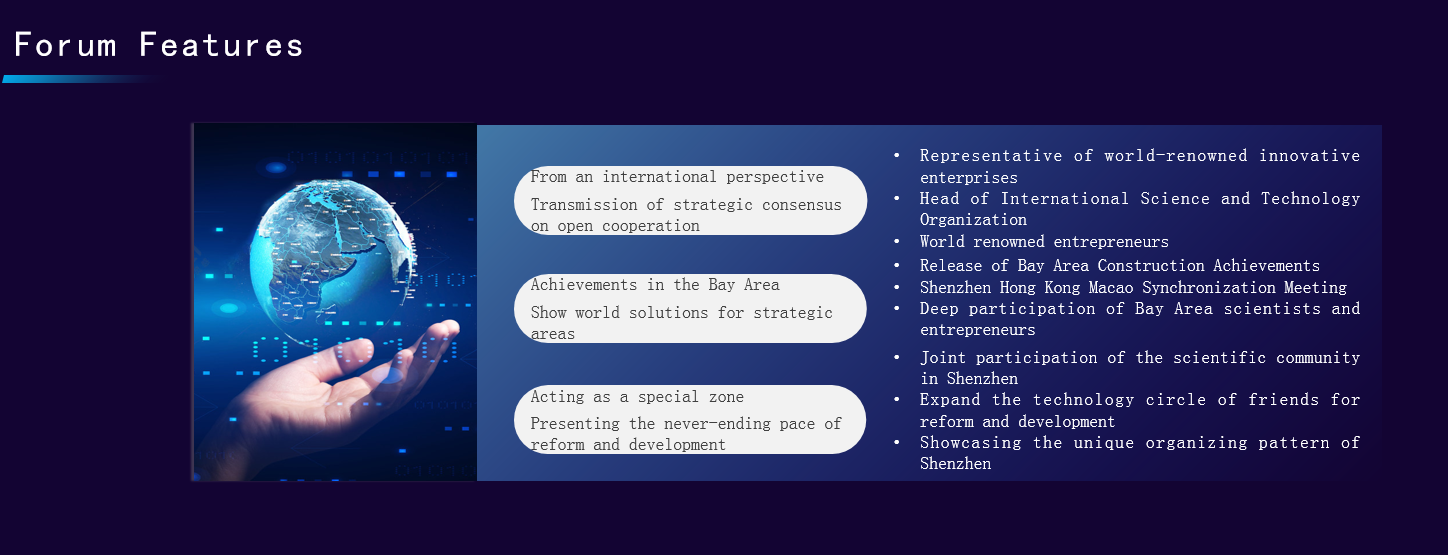 Forum Features

From an international perspective

Transmission of strategic consensus on open cooperation

Achievements in the Bay Area

Show world solutions for strategic areas

Acting as a special zone

Presenting the never-ending pace of reform and development

• Representative of world-renowned innovative enterprises
• Head of International Science and Technology Organization
• World renowned entrepreneurs
• Release of Bay Area Construction Achievements
• Shenzhen Hong Kong Macao Synchronization Meeting
• Deep participation of Bay Area scientists and entrepreneurs
• Joint participation of the scientific community in Shenzhen
• Expand the technology circle of friends for reform and development
• Showcasing the unique organizing pattern of Shenzhen